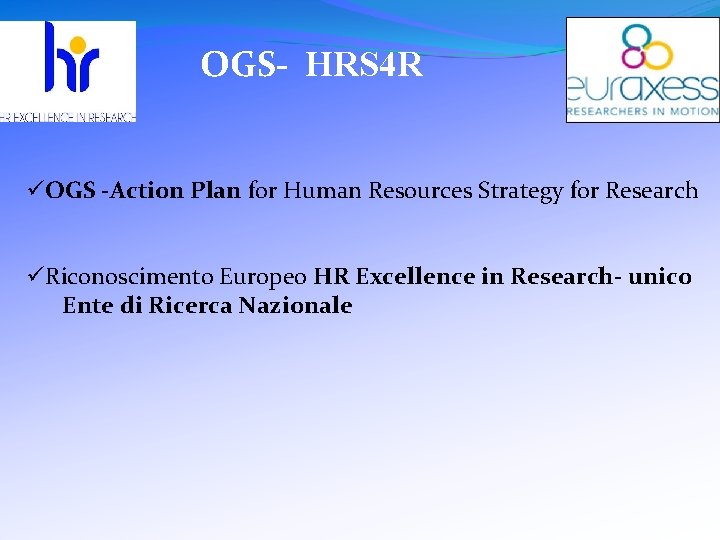 hr
HR EXCELLENCE IN RESEARCH

OGS- HRS4R

euraxess
RESEARCHERS IN MOTION

✓OGS -Action Plan for Human Resources Strategy for Research

✓Riconoscimento Europeo HR Excellence in Research- unico Ente di Ricerca Nazionale